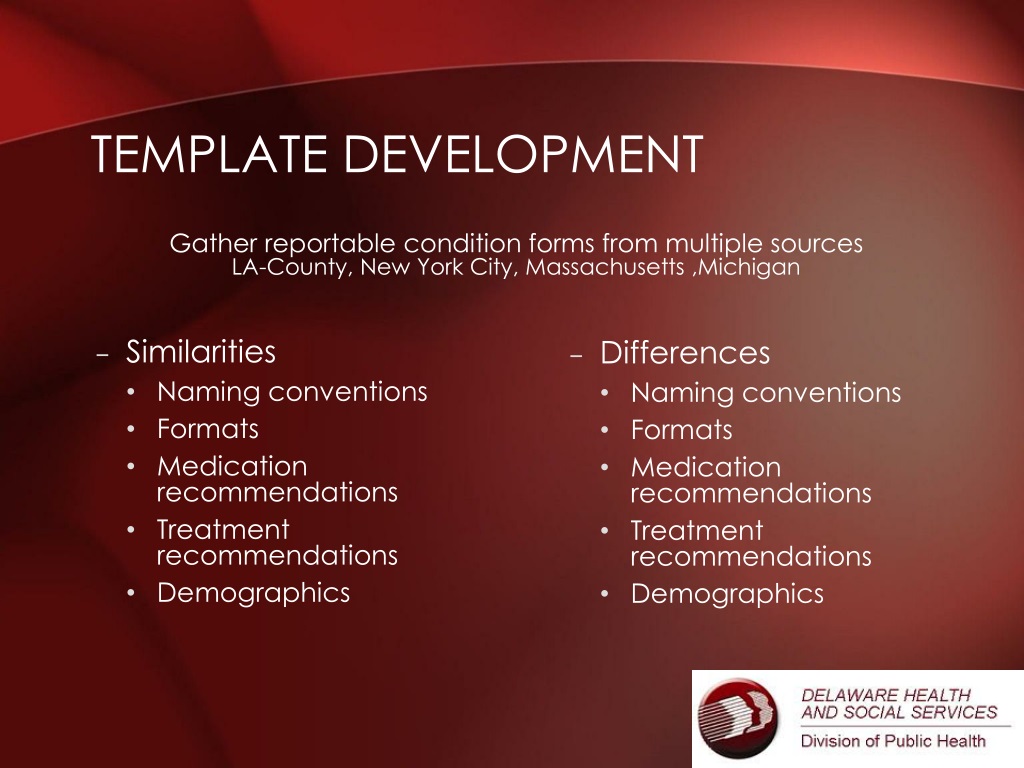 TEMPLATE DEVELOPMENT

Gather reportable condition forms from multiple sources
LA-County, New York City, Massachusetts ,Michigan

– Similarities
• Naming conventions
• Formats
• Medication recommendations
• Treatment recommendations
• Demographics

– Differences
• Naming conventions
• Formats
• Medication recommendations
• Treatment recommendations
• Demographics

DELAWARE HEALTH AND SOCIAL SERVICES
Division of Public Health